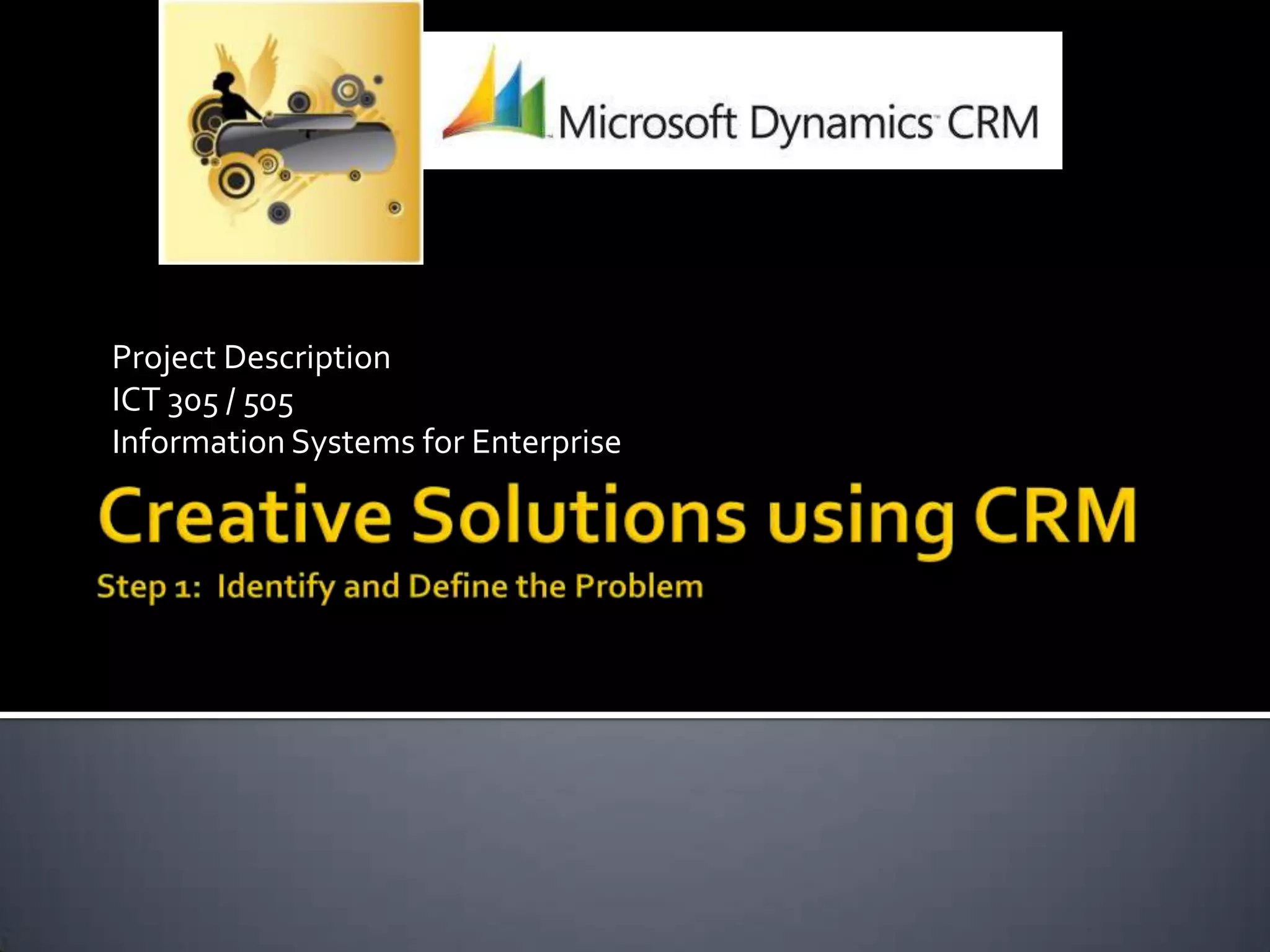 Microsoft Dynamics CRM

Project Description
ICT 305 / 505
Information Systems for Enterprise

Creative Solutions using CRM

Step 1: Identify and Define the Problem